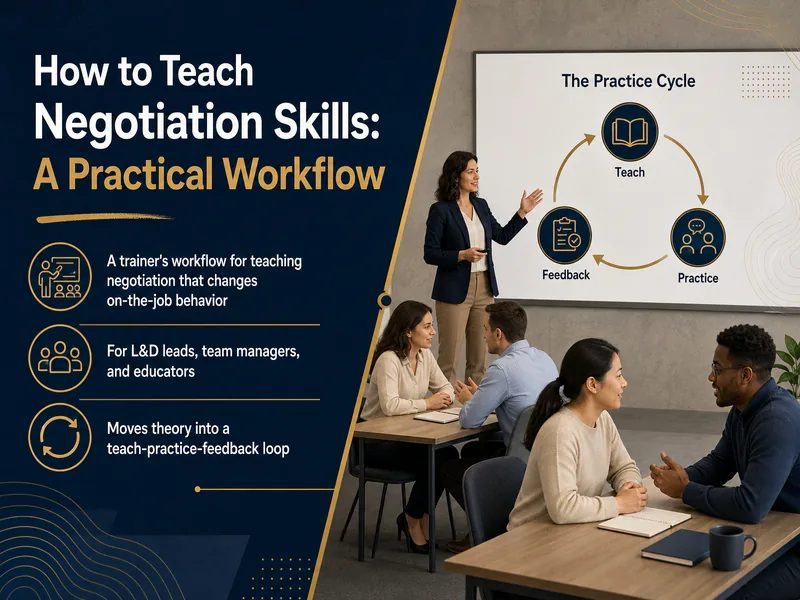 How to Teach Negotiation Skills: A Practical Workflow

A trainer's workflow for teaching negotiation that changes on-the-job behavior

For L&D leads, team managers, and educators

Moves theory into a teach-practice-feedback loop

The Practice Cycle

Teach

Practice

Feedback